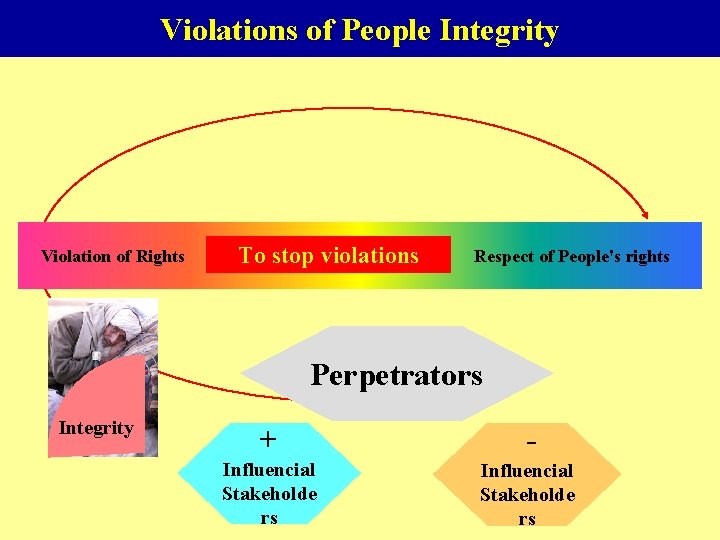 Violations of People Integrity

Violation of Rights

To stop violations

Respect of People's rights

Integrity

Perpetrators

+
Influencial Stakeholde rs

-
Influencial Stakeholde rs